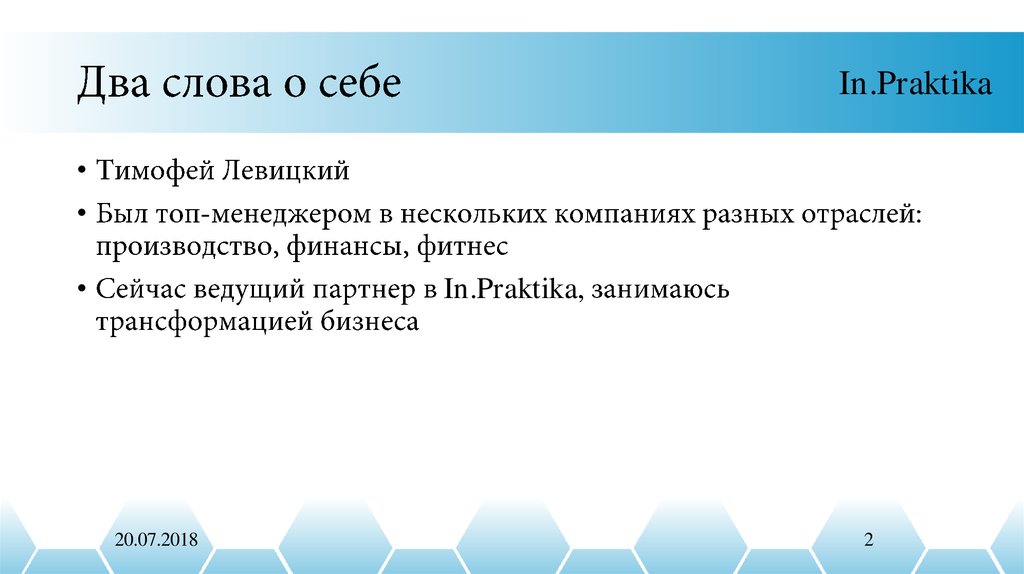 Два слова о себе

In.Praktika

• Тимофей Левицкий
• Был топ-менеджером в нескольких компаниях разных отраслей: производство, финансы, фитнес
• Сейчас ведущий партнер в In.Praktika, занимаюсь трансформацией бизнеса

20.07.2018

2